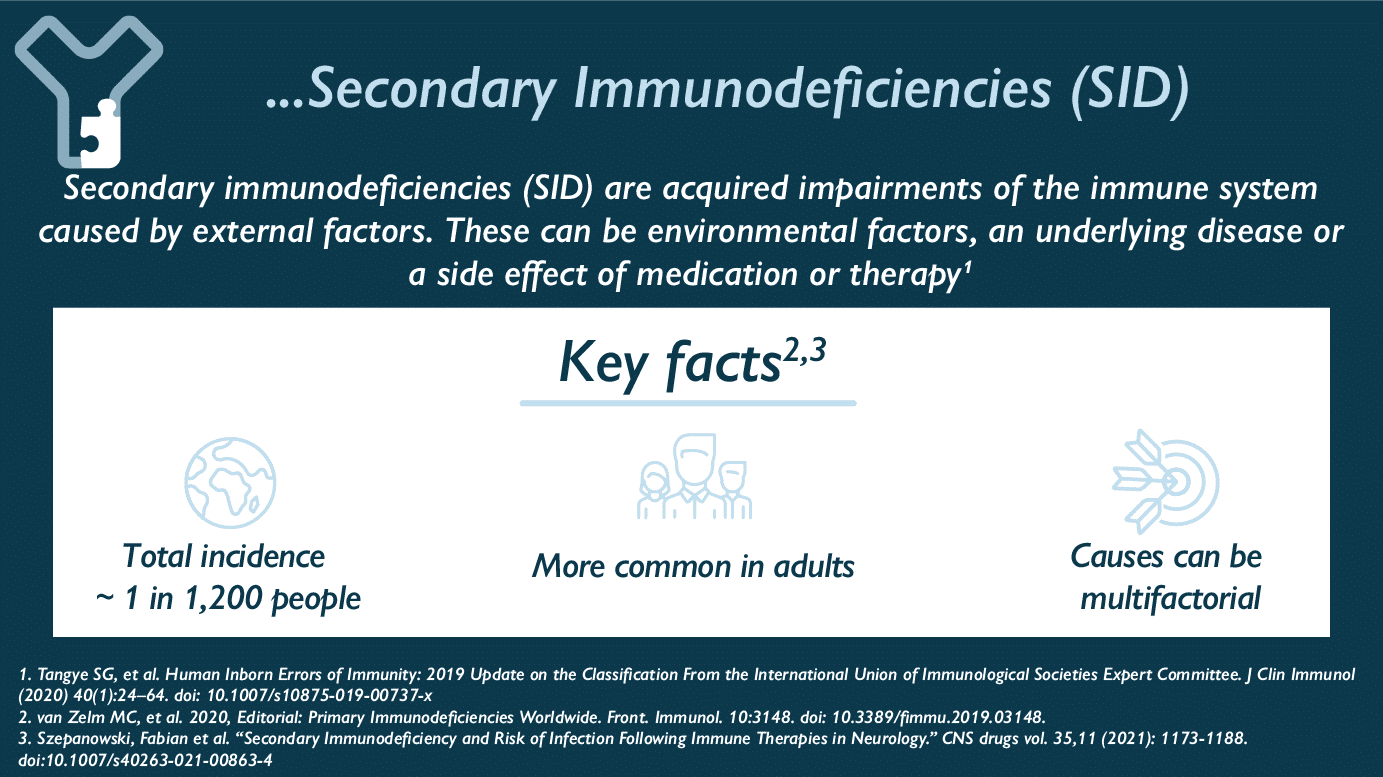 ...Secondary Immunodeficiencies (SID)

Secondary immunodeficiencies (SID) are acquired impairments of the immune system caused by external factors. These can be environmental factors, an underlying disease or a side effect of medication or therapy$^1$

Key facts$^{2,3}$

Total incidence ~ 1 in 1,200 people

More common in adults

Causes can be multifactorial

1. Tangye SG, et al. Human Inborn Errors of Immunity: 2019 Update on the Classification From the International Union of Immunological Societies Expert Committee. J Clin Immunol (2020) 40(1):24–64. doi: 10.1007/s10875-019-00737-x
2. van Zelm MC, et al. 2020, Editorial: Primary Immunodeficiencies Worldwide. Front. Immunol. 10:3148. doi: 10.3389/fimmu.2019.03148.
3. Szepanowski, Fabian et al. "Secondary Immunodeficiency and Risk of Infection Following Immune Therapies in Neurology." CNS drugs vol. 35,11 (2021): 1173-1188. doi:10.1007/s40263-021-00863-4